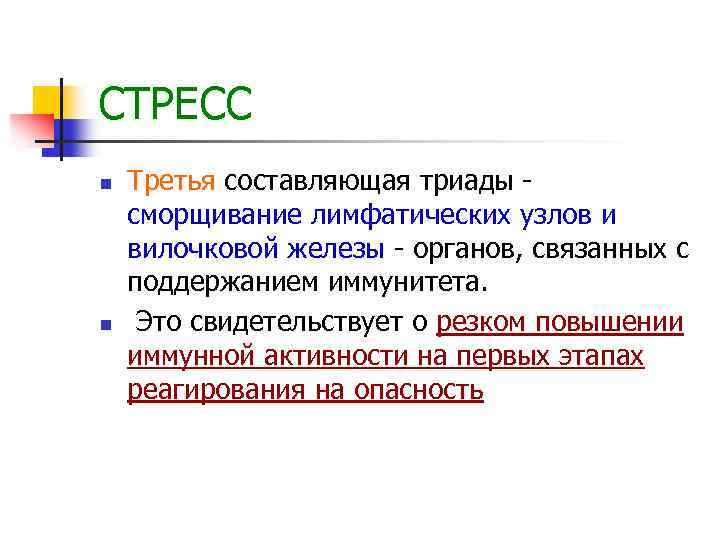 СТРЕСС

Третья составляющая триады - сморщивание лимфатических узлов и вилочковой железы - органов, связанных с поддержанием иммунитета.

Это свидетельствует о резком повышении иммунной активности на первых этапах реагирования на опасность